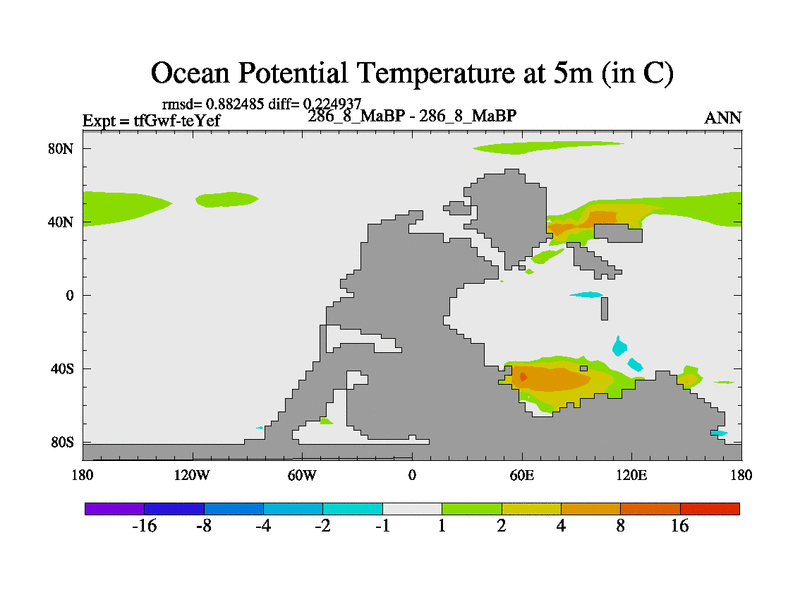 Ocean Potential Temperature at 5m (in C)

rmsd= 0.882485 diff= 0.224937

Expt = tfGwf-teYef

286_8_MaBP - 286_8_MaBP

ANN

80N
40N
0
40S
80S

180
120W
60W
0
60E
120E
180

-16
-8
-4
-2
-1
1
2
4
8
16